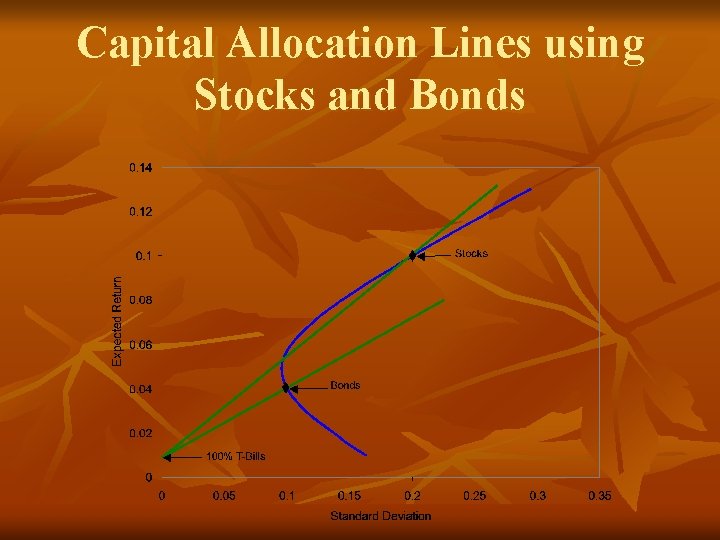 Capital Allocation Lines using Stocks and Bonds

0.14
0.12
0.1
0.08
0.06
0.04
0.02
0

Expected Return

Stocks
Bonds
100% T-Bills

0
0.05
0.1
0.15
0.2
0.25
0.3
0.35

Standard Deviation